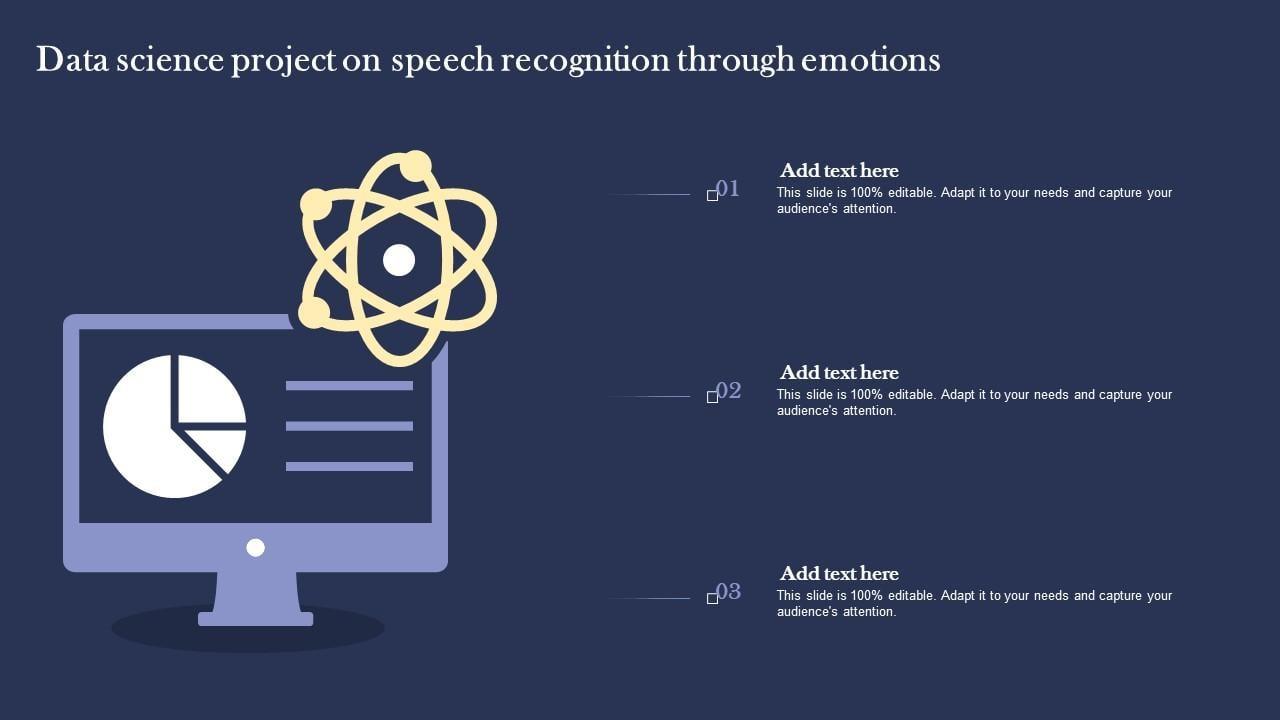 Data science project on speech recognition through emotions

01

Add text here

This slide is 100% editable. Adapt it to your needs and capture your audience's attention.

02

Add text here

This slide is 100% editable. Adapt it to your needs and capture your audience's attention.

03

Add text here

This slide is 100% editable. Adapt it to your needs and capture your audience's attention.